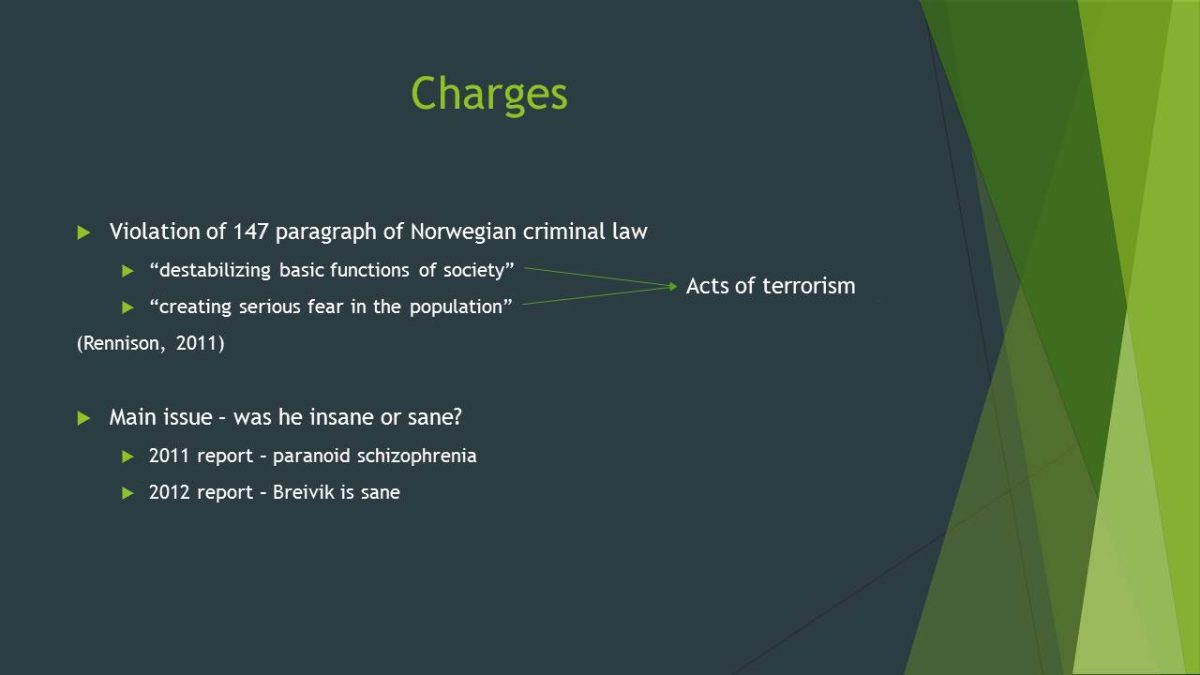 Charges

Violation of 147 paragraph of Norwegian criminal law

“destabilizing basic functions of society”

“creating serious fear in the population”

Acts of terrorism

(Rennison, 2011)

Main issue – was he insane or sane?

2011 report – paranoid schizophrenia

2012 report – Breivik is sane